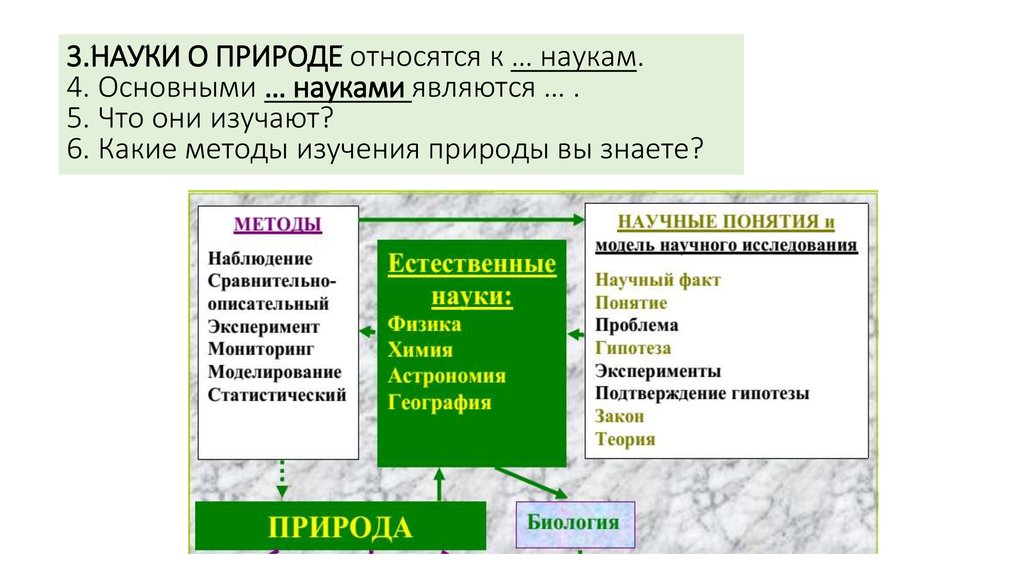 3.НАУКИ О ПРИРОДЕ относятся к … наукам.
4. Основными … науками являются … .
5. Что они изучают?
6. Какие методы изучения природы вы знаете?

МЕТОДЫ
Наблюдение
Сравнительно-описательный
Эксперимент
Мониторинг
Моделирование
Статистический

Естественные науки:
Физика
Химия
Астрономия
География

НАУЧНЫЕ ПОНЯТИЯ и модель научного исследования
Научный факт
Понятие
Проблема
Гипотеза
Эксперименты
Подтверждение гипотезы
Закон
Теория

ПРИРОДА

Биология